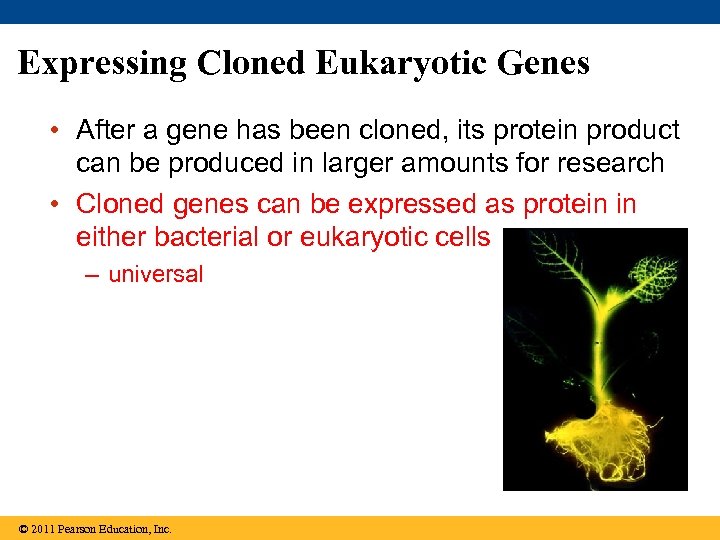 Expressing Cloned Eukaryotic Genes

• After a gene has been cloned, its protein product can be produced in larger amounts for research

• Cloned genes can be expressed as protein in either bacterial or eukaryotic cells

– universal

© 2011 Pearson Education, Inc.